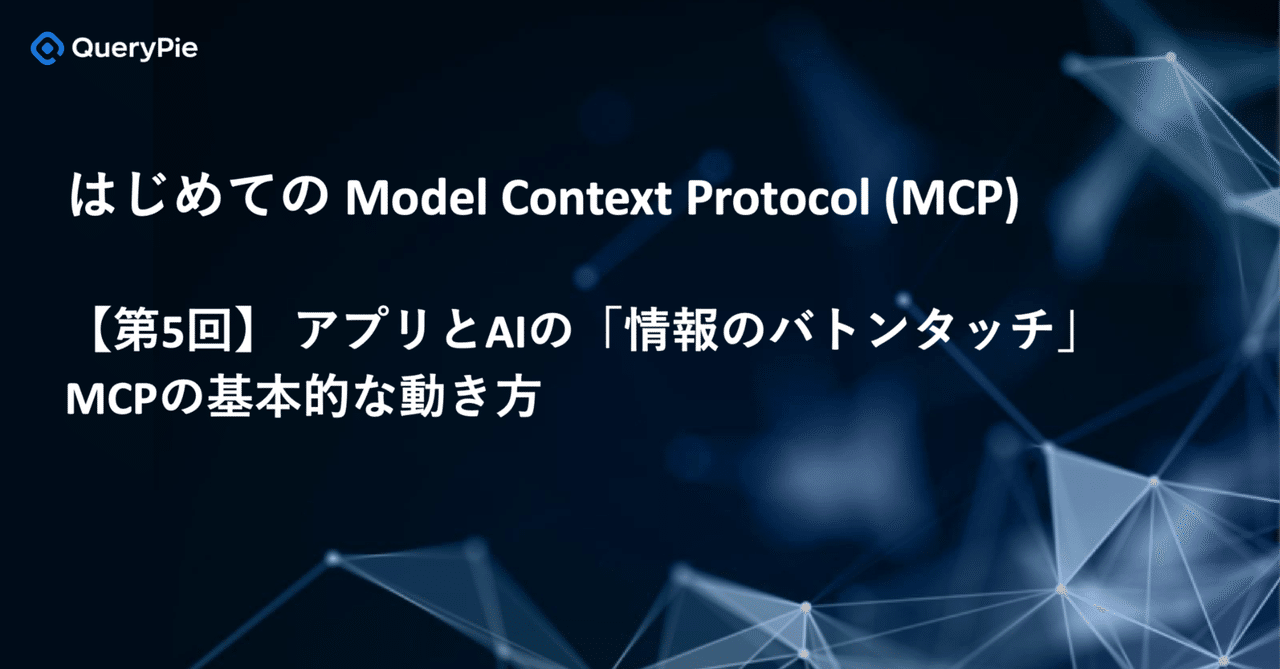 QueryPie

はじめての Model Context Protocol (MCP)

【第5回】 アプリとAIの「情報のバトンタッチ」
MCPの基本的な動き方